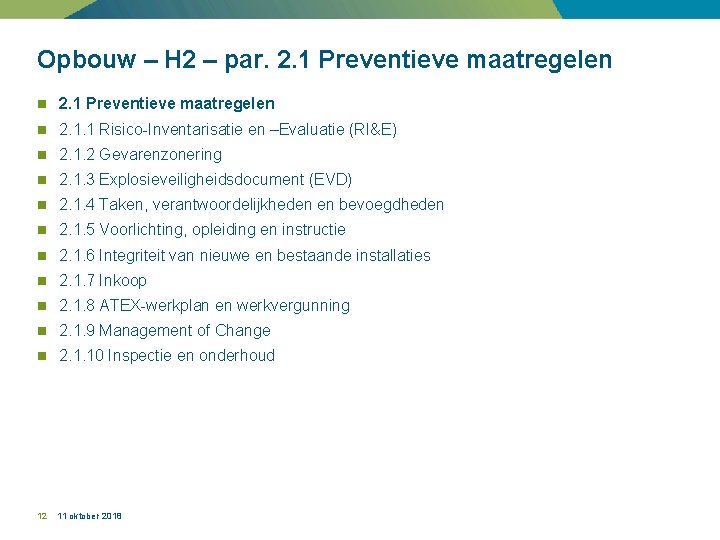 Opbouw – H2 – par. 2.1 Preventieve maatregelen

- 2.1 Preventieve maatregelen
- 2.1.1 Risico-Inventarisatie en –Evaluatie (RI&E)
- 2.1.2 Gevarenzonering
- 2.1.3 Explosieveiligheidsdocument (EVD)
- 2.1.4 Taken, verantwoordelijkheden en bevoegdheden
- 2.1.5 Voorlichting, opleiding en instructie
- 2.1.6 Integriteit van nieuwe en bestaande installaties
- 2.1.7 Inkoop
- 2.1.8 ATEX-werkplan en werkvergunning
- 2.1.9 Management of Change
- 2.1.10 Inspectie en onderhoud

12 11 oktober 2018